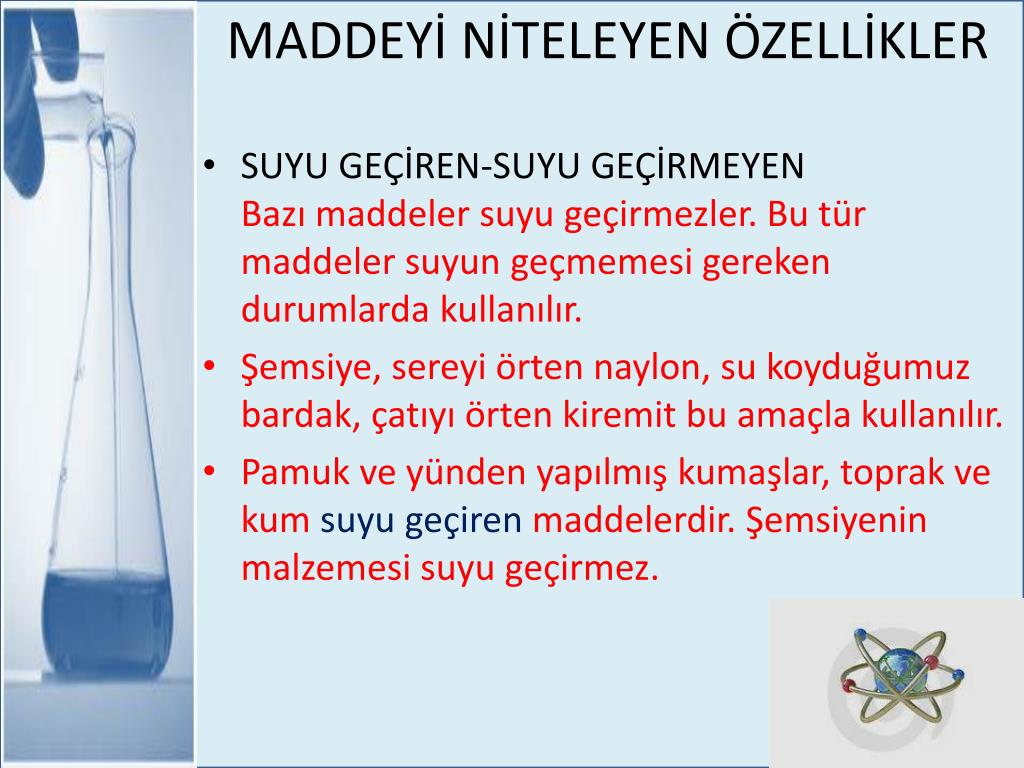 MADDEYİ NİTELEYEN ÖZELLİKLER

• SUYU GEÇİREN-SUYU GEÇİRMEYEN
Bazı maddeler suyu geçirmezler. Bu tür maddeler suyun geçmemesi gereken durumlarda kullanılır.

• Şemsiye, sereyi örten naylon, su koyduğumuz bardak, çatıyı örten kiremit bu amaçla kullanılır.

• Pamuk ve yünden yapılmış kumaşlar, toprak ve kum suyu geçiren maddelerdir. Şemsiyenin malzemesi suyu geçirmez.